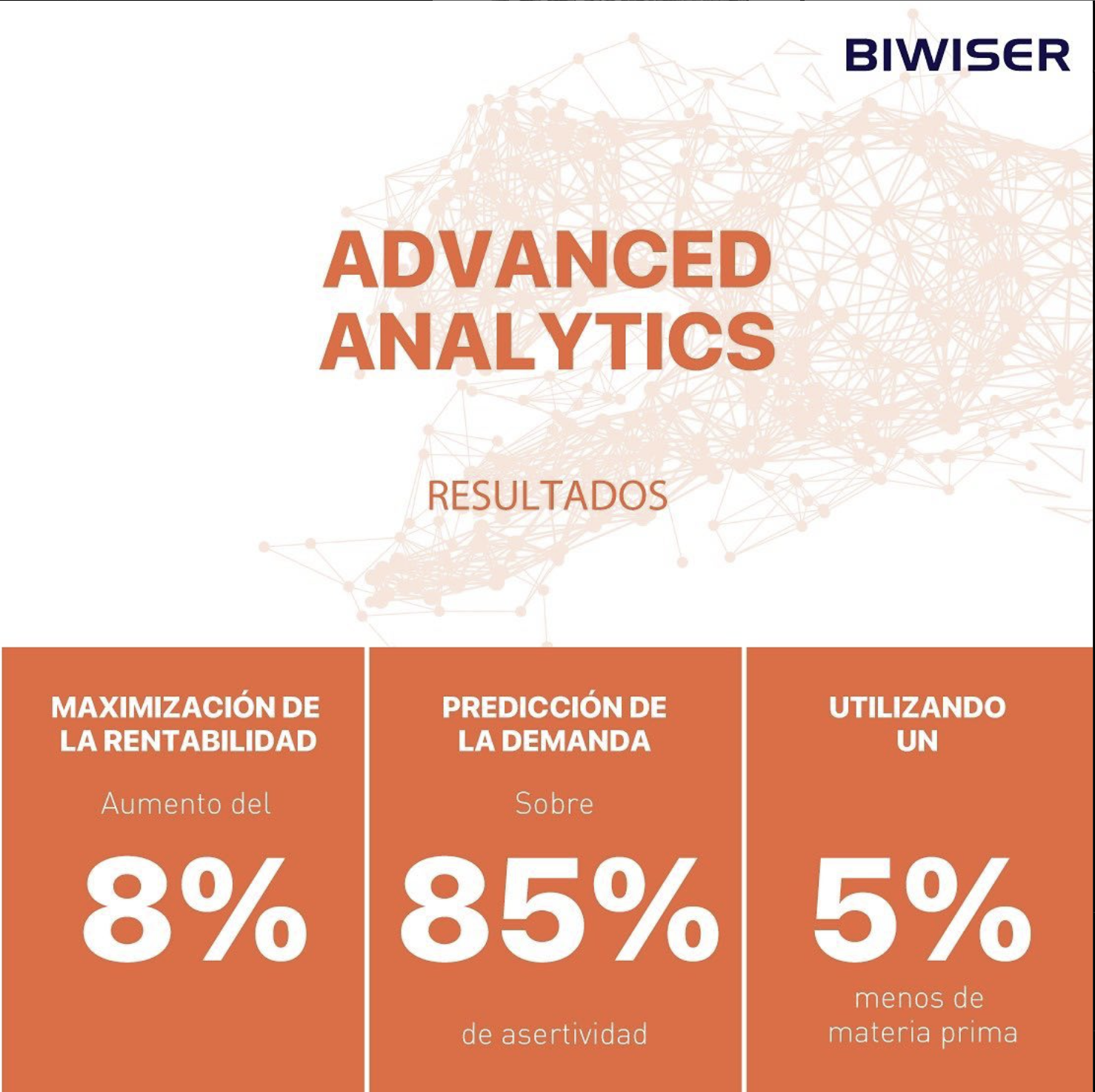 BIWISER

ADVANCED ANALYTICS

RESULTADOS

MAXIMIZACIÓN DE LA RENTABILIDAD

Aumento del

8%

PREDICCIÓN DE LA DEMANDA

Sobre

85%

de asertividad

UTILIZANDO UN

5%

menos de materia prima